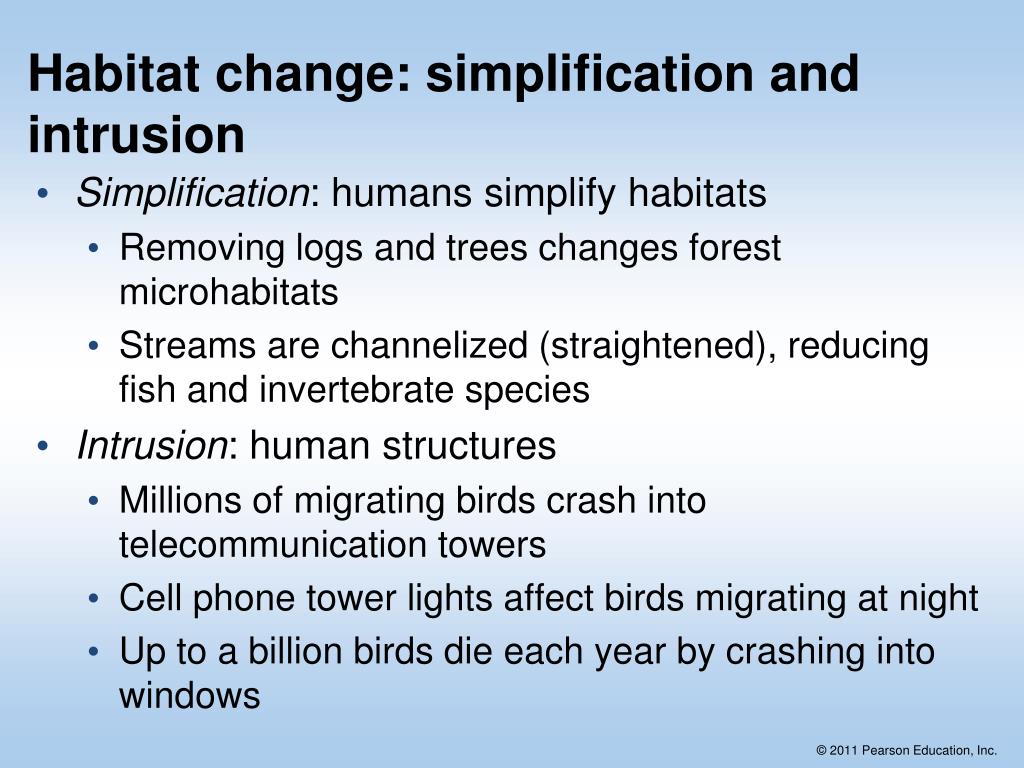 Habitat change: simplification and intrusion

• Simplification: humans simplify habitats
  • Removing logs and trees changes forest microhabitats
  • Streams are channelized (straightened), reducing fish and invertebrate species
• Intrusion: human structures
  • Millions of migrating birds crash into telecommunication towers
  • Cell phone tower lights affect birds migrating at night
  • Up to a billion birds die each year by crashing into windows

© 2011 Pearson Education, Inc.